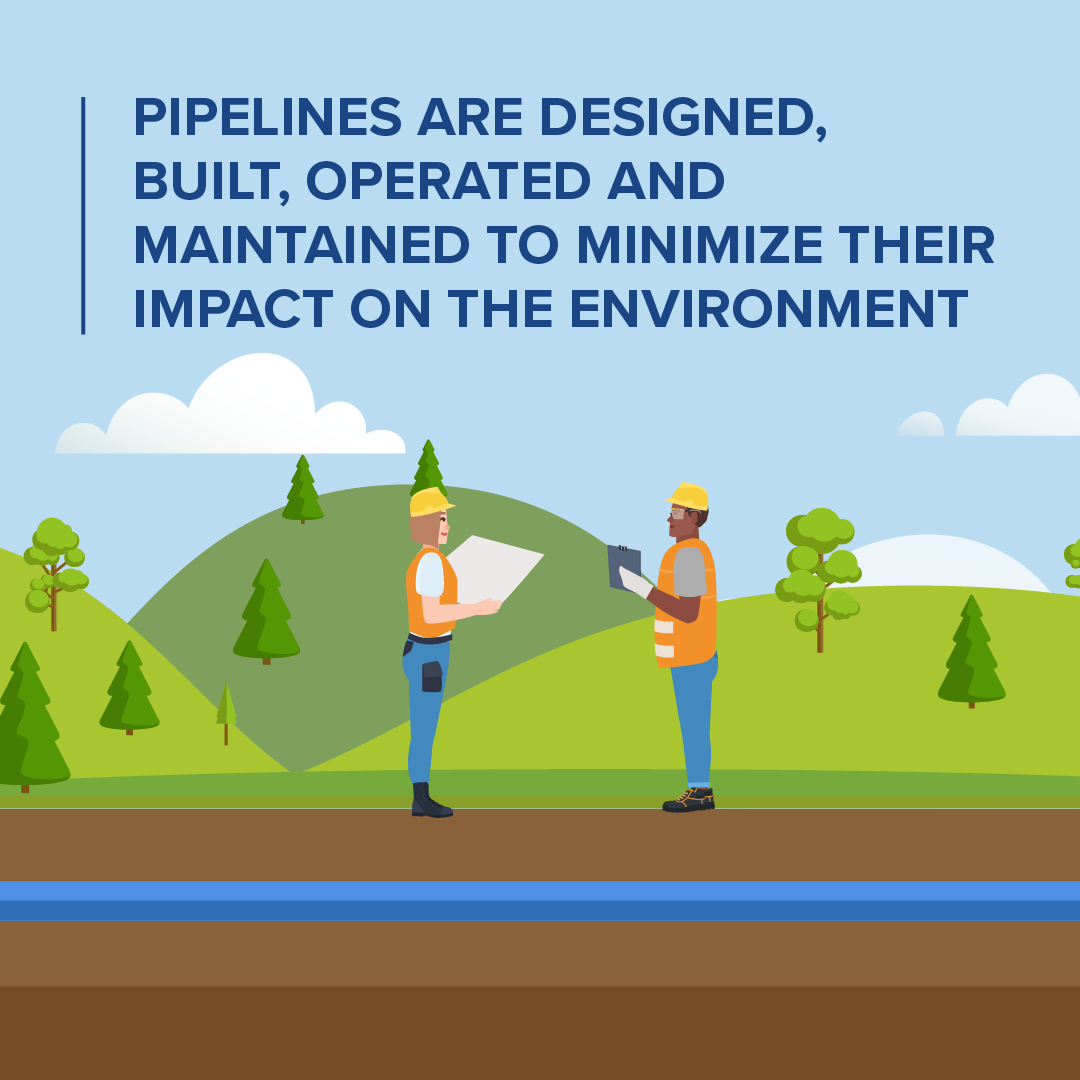 PIPELINES ARE DESIGNED, BUILT, OPERATED AND MAINTAINED TO MINIMIZE THEIR IMPACT ON THE ENVIRONMENT